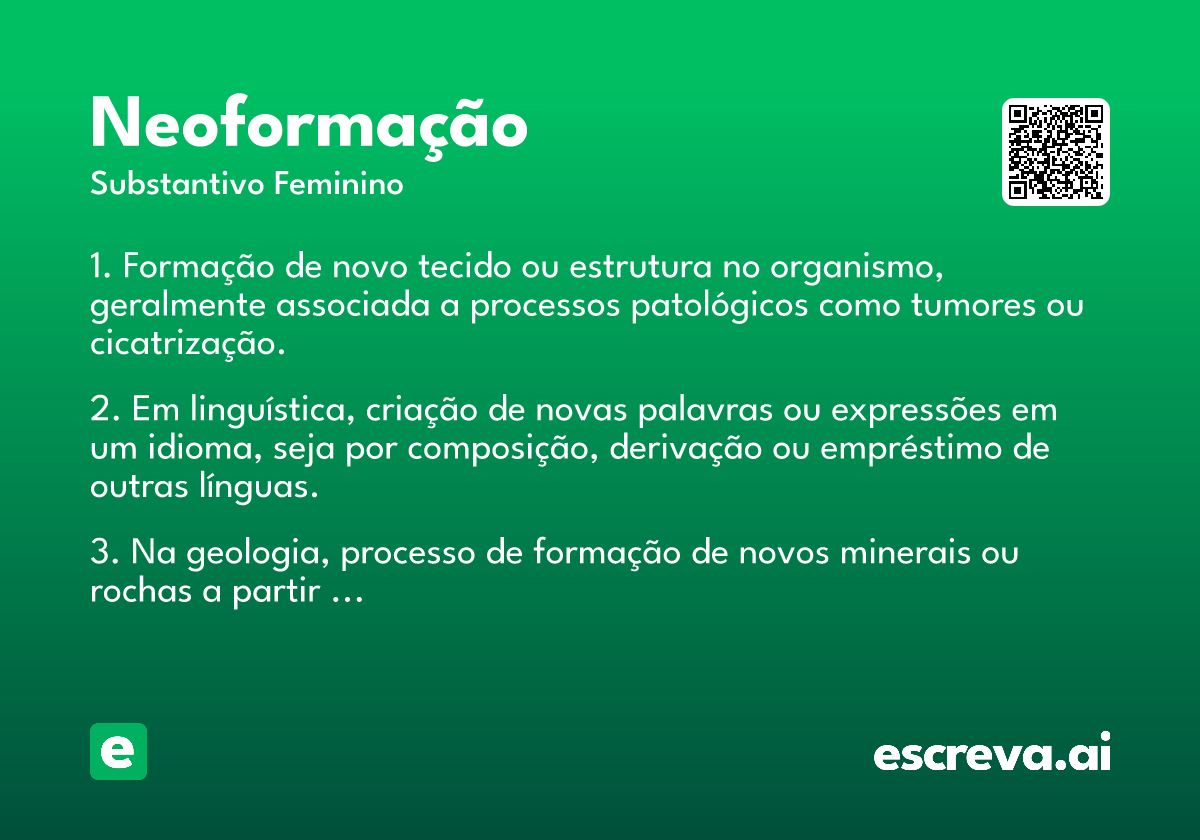 Neoformação
Substantivo Feminino

1. Formação de novo tecido ou estrutura no organismo, geralmente associada a processos patológicos como tumores ou cicatrização.

2. Em linguística, criação de novas palavras ou expressões em um idioma, seja por composição, derivação ou empréstimo de outras línguas.

3. Na geologia, processo de formação de novos minerais ou rochas a partir ...

e

escreva.ai